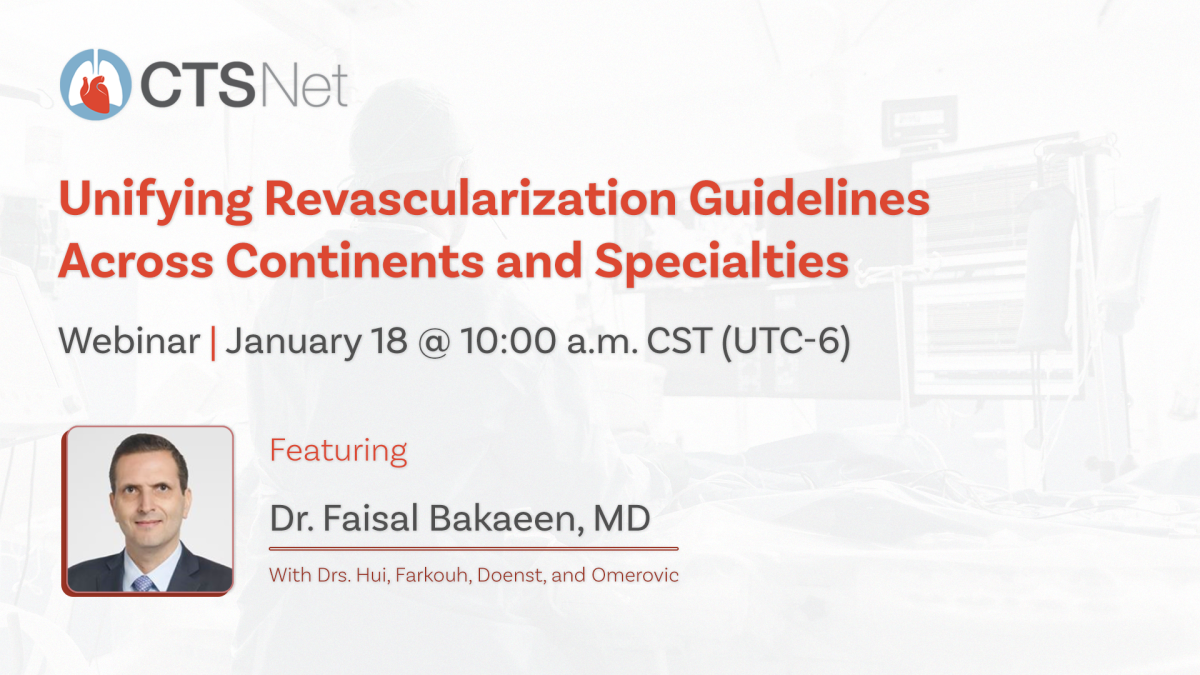 CTSNet

Unifying Revascularization Guidelines Across Continents and Specialties

Webinar | January 18 @ 10:00 a.m. CST (UTC-6)

Featuring

Dr. Faisal Bakaeen, MD

With Drs. Hui, Farkouh, Doenst, and Omerovic